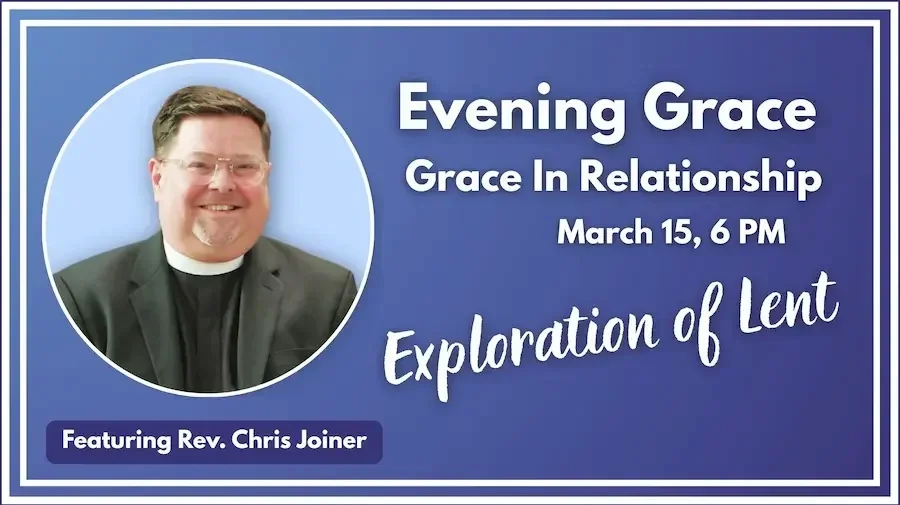 Evening Grace
Grace In Relationship
March 15, 6 PM

Exploration of Lent

Featuring Rev. Chris Joiner